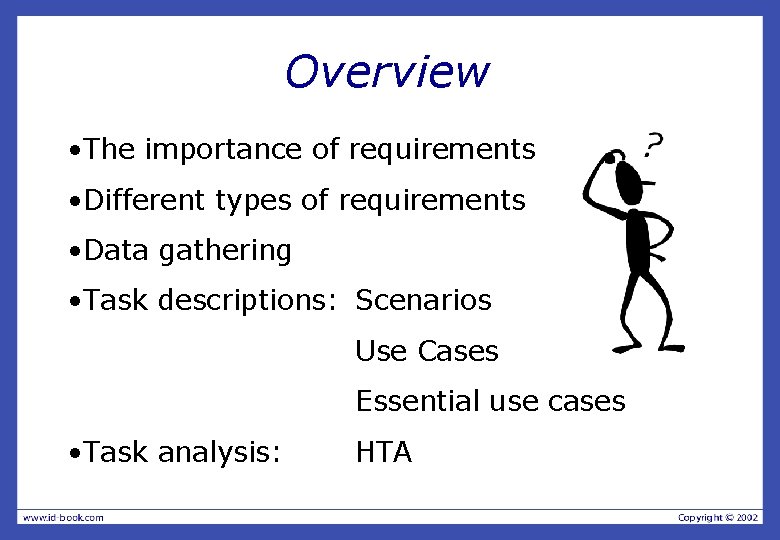 Overview

•The importance of requirements

•Different types of requirements

•Data gathering

•Task descriptions: Scenarios

Use Cases

Essential use cases

•Task analysis: HTA

?

www.id-book.com

Copyright © 2002